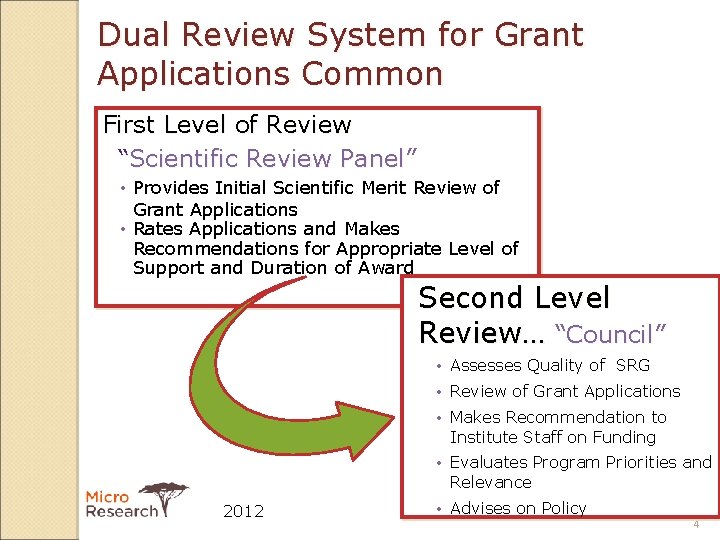 Dual Review System for Grant Applications Common

First Level of Review

"Scientific Review Panel"

• Provides Initial Scientific Merit Review of Grant Applications
• Rates Applications and Makes Recommendations for Appropriate Level of Support and Duration of Award

Second Level Review… "Council"

• Assesses Quality of SRG
• Review of Grant Applications
• Makes Recommendation to Institute Staff on Funding
• Evaluates Program Priorities and Relevance
• Advises on Policy

Micro Research

2012

4